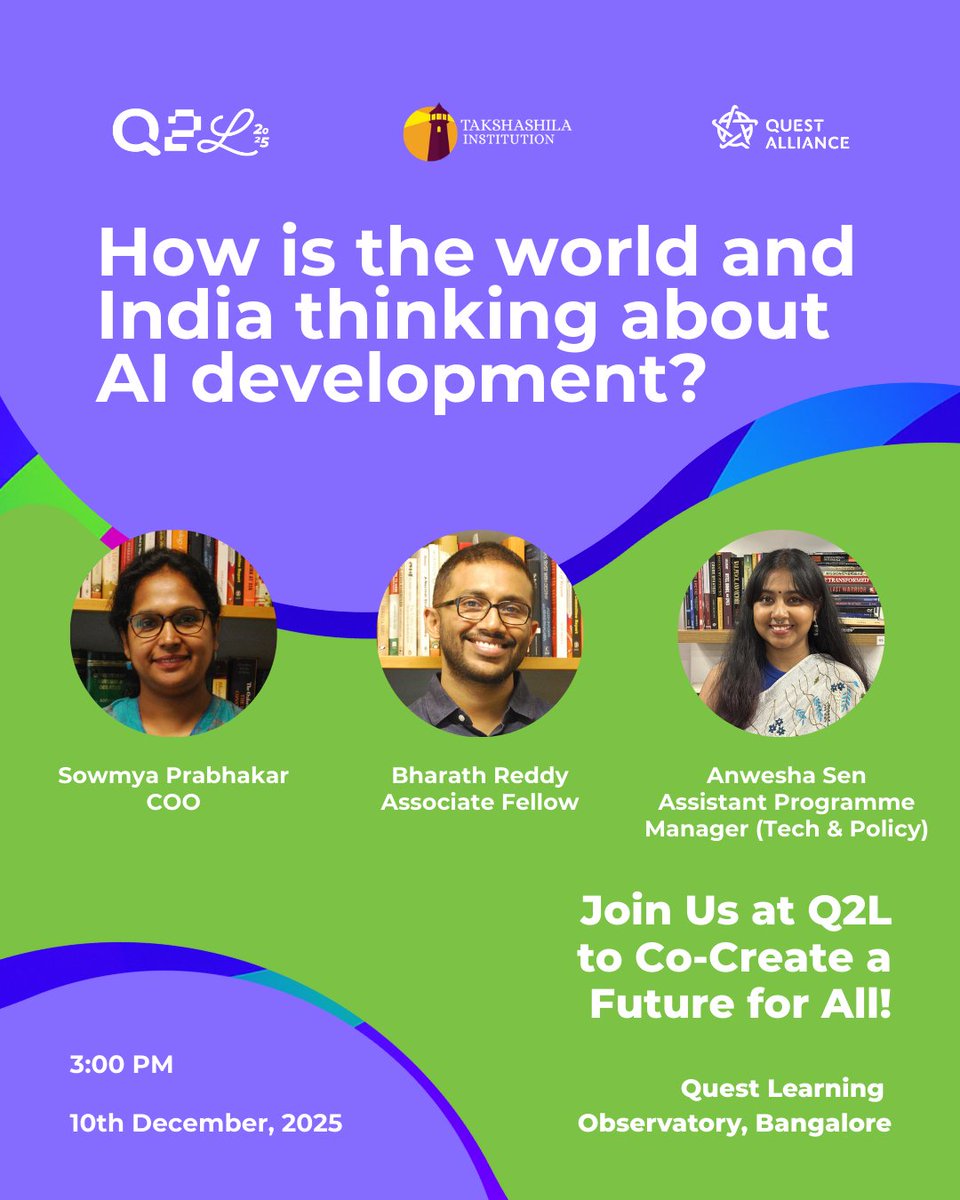 Q2L 2025

TAKSHASHILA INSTITUTION

QUEST ALLIANCE

How is the world and India thinking about AI development?

Sowmya Prabhakar
COO

Bharath Reddy
Associate Fellow

Anwesha Sen
Assistant Programme Manager (Tech & Policy)

Join Us at Q2L to Co-Create a Future for All!

3:00 PM

10th December, 2025

Quest Learning Observatory, Bangalore